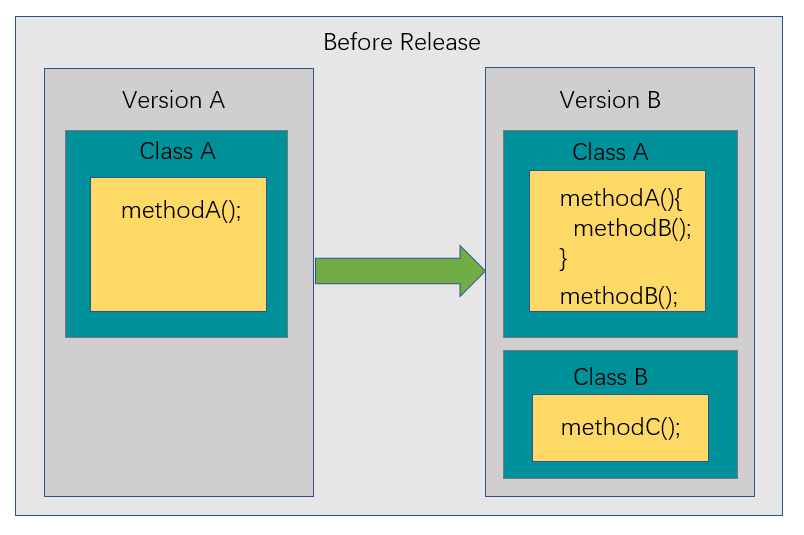 Before Release

Version A

Class A

methodA();

Version B

Class A

methodA(){
methodB();
}
methodB();

Class B

methodC();